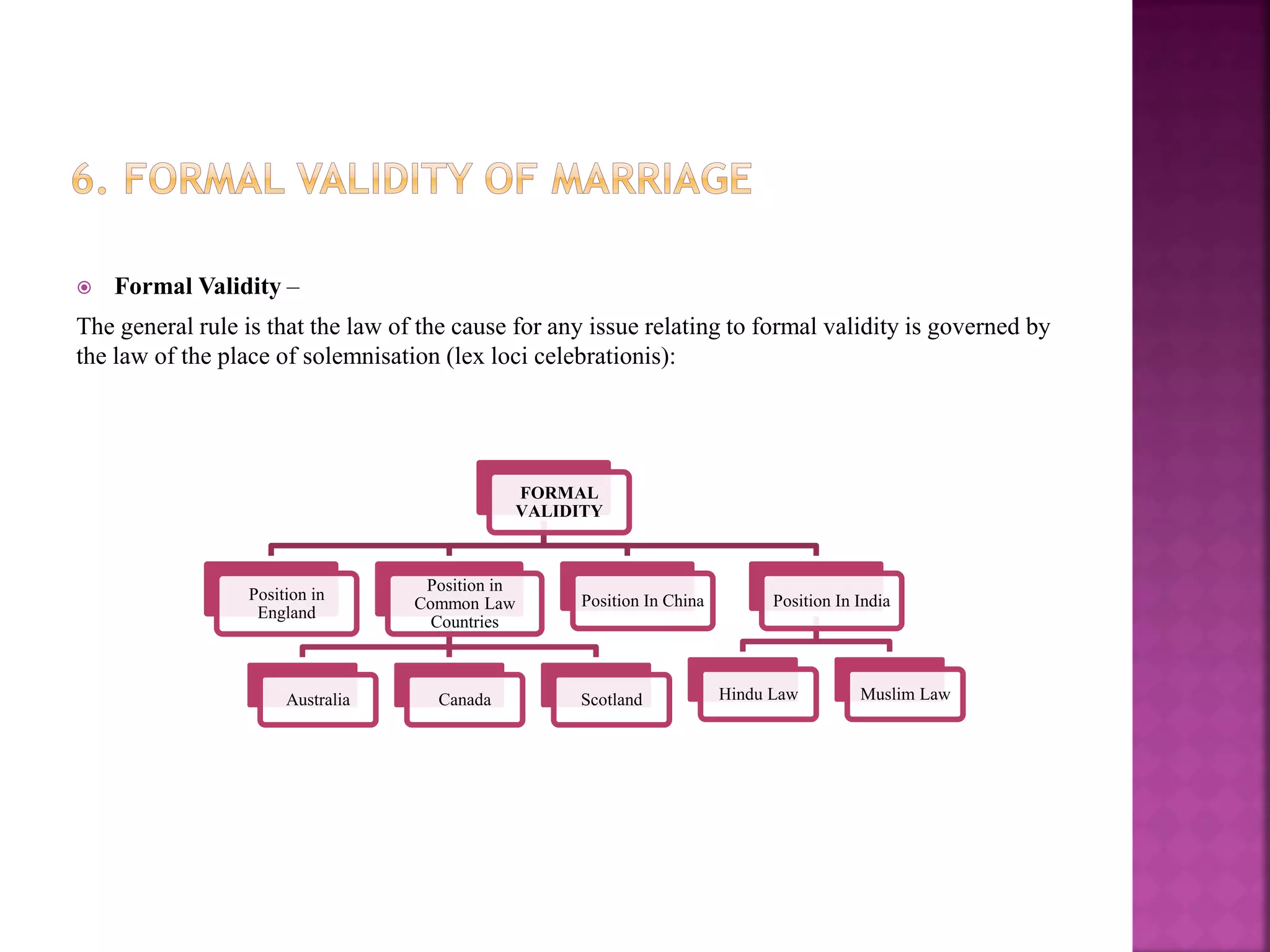 6. FORMAL VALIDITY OF MARRIAGE

Formal Validity –

The general rule is that the law of the cause for any issue relating to formal validity is governed by the law of the place of solemnisation (lex loci celebrationis):

FORMAL VALIDITY

Position in England

Position in Common Law Countries

Position In China

Position In India

Australia

Canada

Scotland

Hindu Law

Muslim Law